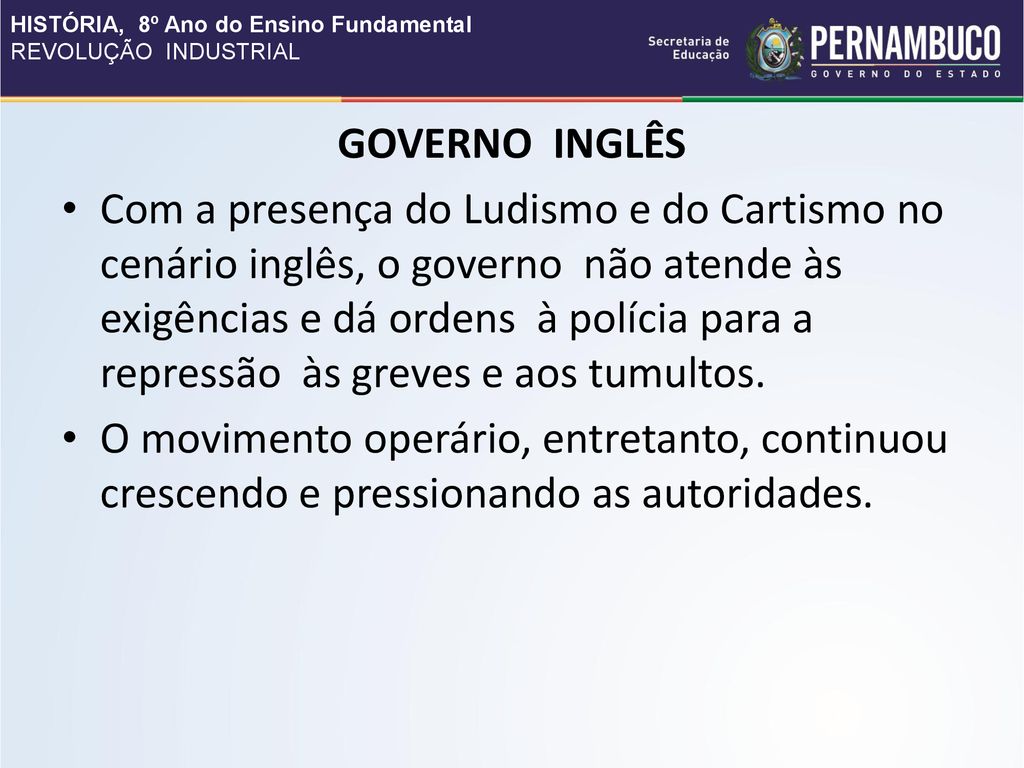 HISTÓRIA, 8º Ano do Ensino Fundamental
REVOLUÇÃO INDUSTRIAL

Secretaria de Educação

PERNAMBUCO
GOVERNO DO ESTADO

GOVERNO INGLÊS

• Com a presença do Ludismo e do Cartismo no cenário inglês, o governo não atende às exigências e dá ordens à polícia para a repressão às greves e aos tumultos.

• O movimento operário, entretanto, continuou crescendo e pressionando as autoridades.